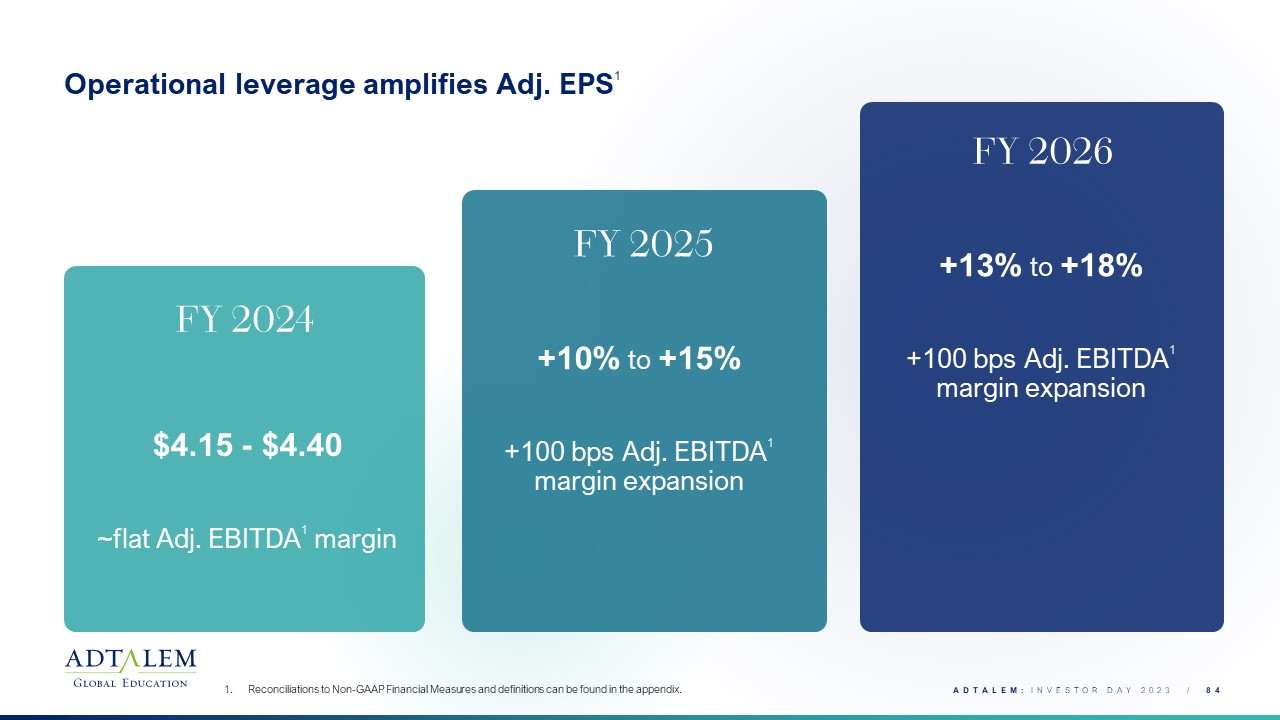 Operational leverage amplifies Adj. EPS$^1$

FY 2024

\$4.15 - \$4.40

~flat Adj. EBITDA$^1$ margin

FY 2025

+10% to +15%

+100 bps Adj. EBITDA$^1$ margin expansion

FY 2026

+13% to +18%

+100 bps Adj. EBITDA$^1$ margin expansion

ADTALEM
GLOBAL EDUCATION

1. Reconciliations to Non-GAAP Financial Measures and definitions can be found in the appendix.

ADTALEM: INVESTOR DAY 2023 / 84